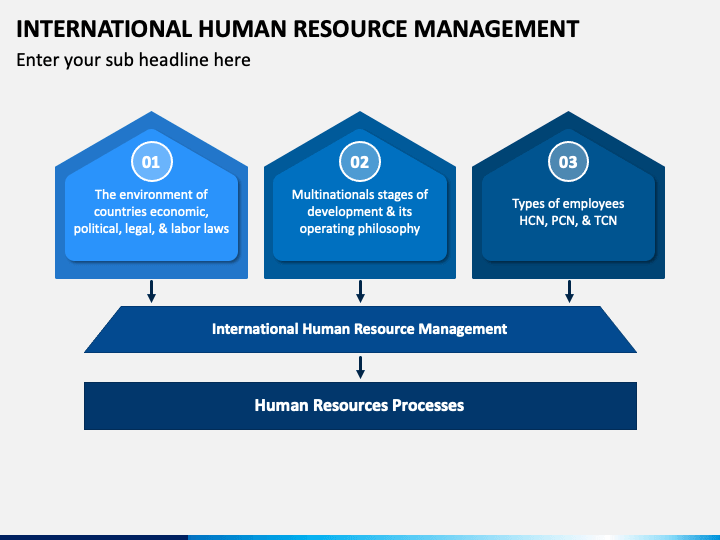 INTERNATIONAL HUMAN RESOURCE MANAGEMENT

Enter your sub headline here

01

The environment of countries economic, political, legal, & labor laws

02

Multinationals stages of development & its operating philosophy

03

Types of employees HCN, PCN, & TCN

International Human Resource Management

Human Resources Processes